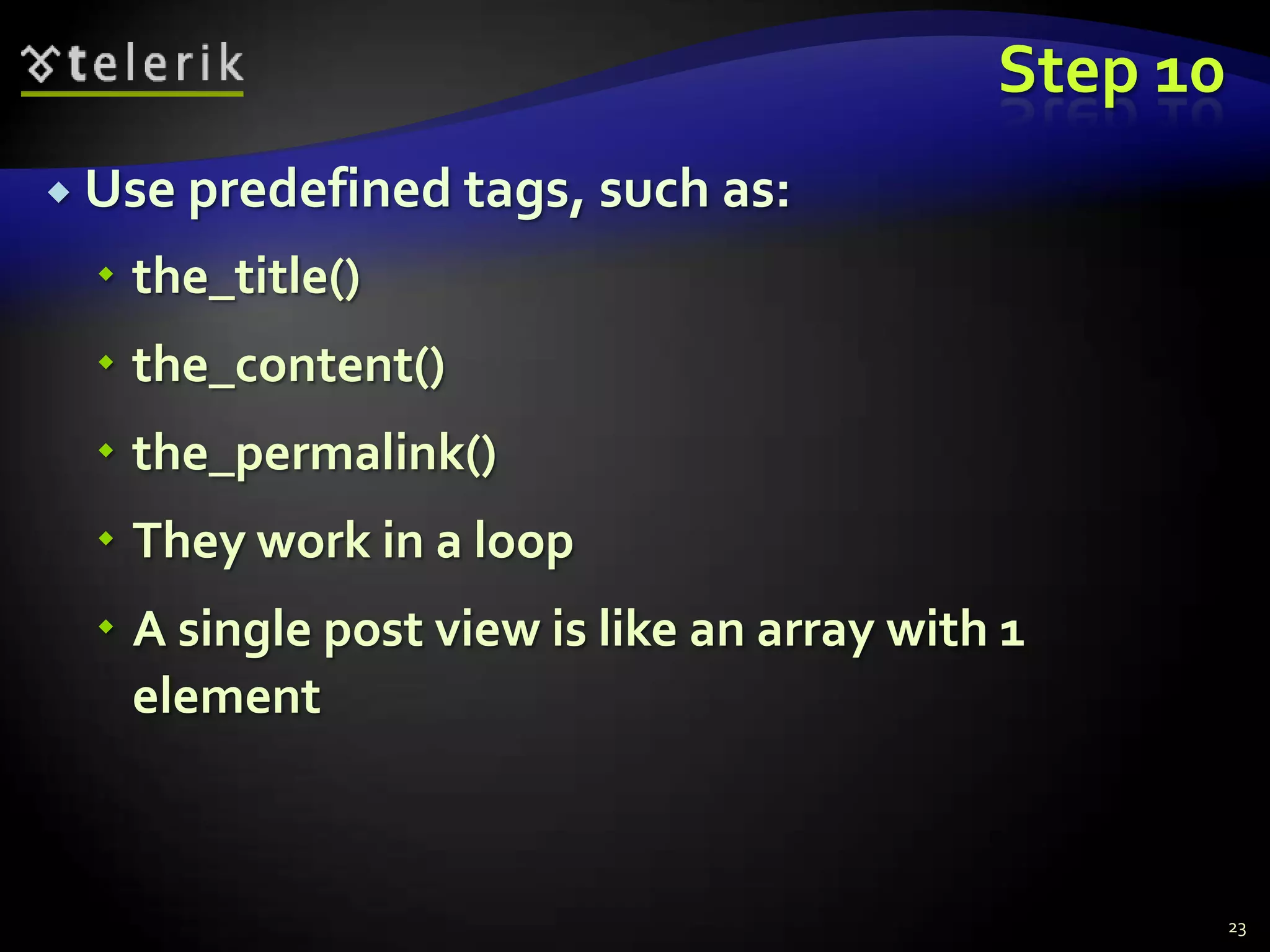 telerik

Step 10

Use predefined tags, such as:

the_title()

the_content()

the_permalink()

They work in a loop

A single post view is like an array with 1 element

23